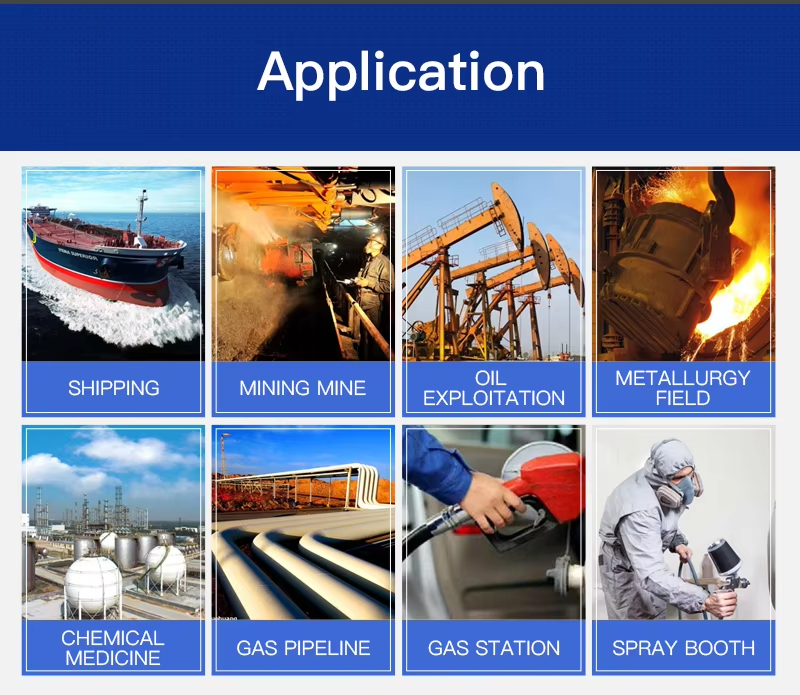 Application

SHIPPING

MINING MINE

OIL EXPLOITATION

METALLURGY FIELD

CHEMICAL MEDICINE

GAS PIPELINE

GAS STATION

SPRAY BOOTH